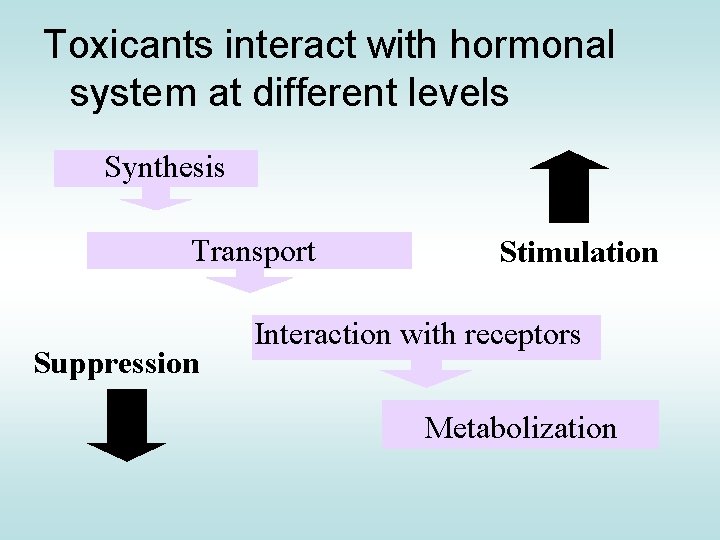 Toxicants interact with hormonal system at different levels

Synthesis

Transport

Stimulation

Interaction with receptors

Suppression

Metabolization